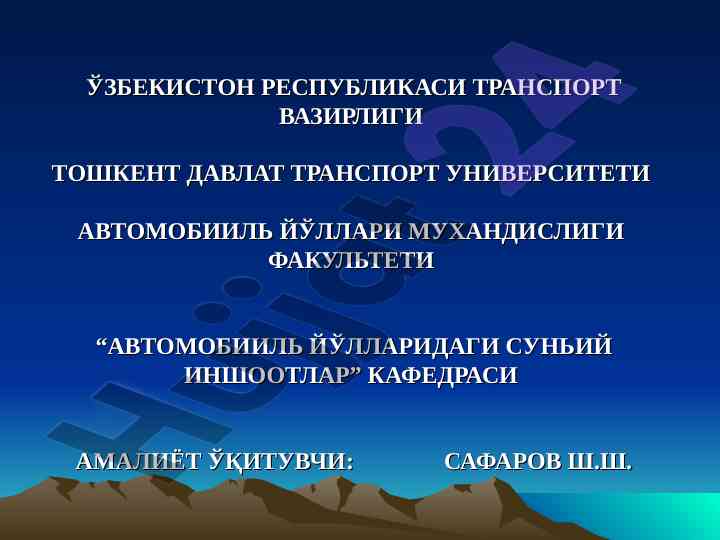 ЎЗБЕКИСТОН РЕСПУБЛИКАСИ ТРАНСПОРТ ВАЗИРЛИГИ

ТОШКЕНТ ДАВЛАТ ТРАНСПОРТ УНИВЕРСИТЕТИ

АВТОМОБИИЛЬ ЙЎЛЛАРИ МУХАНДИСЛИГИ ФАКУЛЬТЕТИ

“АВТОМОБИИЛЬ ЙЎЛЛАРИДАГИ СУНЬИЙ ИНШООТЛАР” КАФЕДРАСИ

АМАЛИЁТ ЎҚИТУВЧИ: САФАРОВ Ш.Ш.

Hujjat24